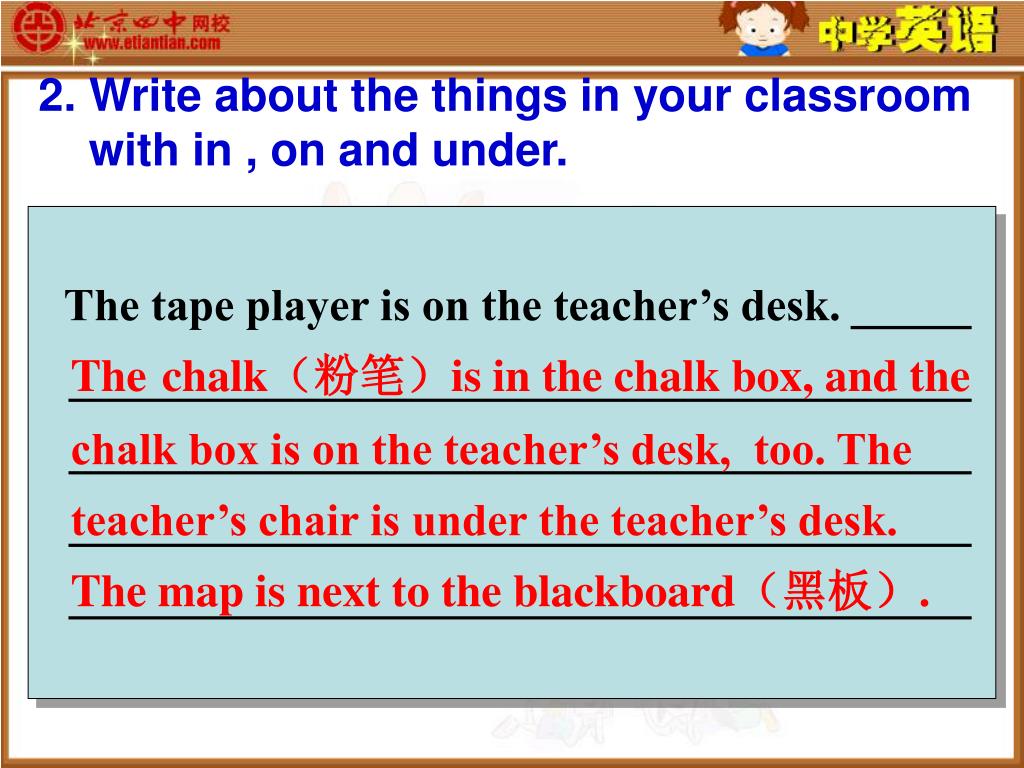 北京四中网校
www.etiantian.com

中学英语

2. Write about the things in your classroom with in , on and under.

The tape player is on the teacher’s desk. ______ The chalk（粉笔）is in the chalk box, and the chalk box is on the teacher’s desk, too. The teacher’s chair is under the teacher’s desk. The map is next to the blackboard（黑板）.